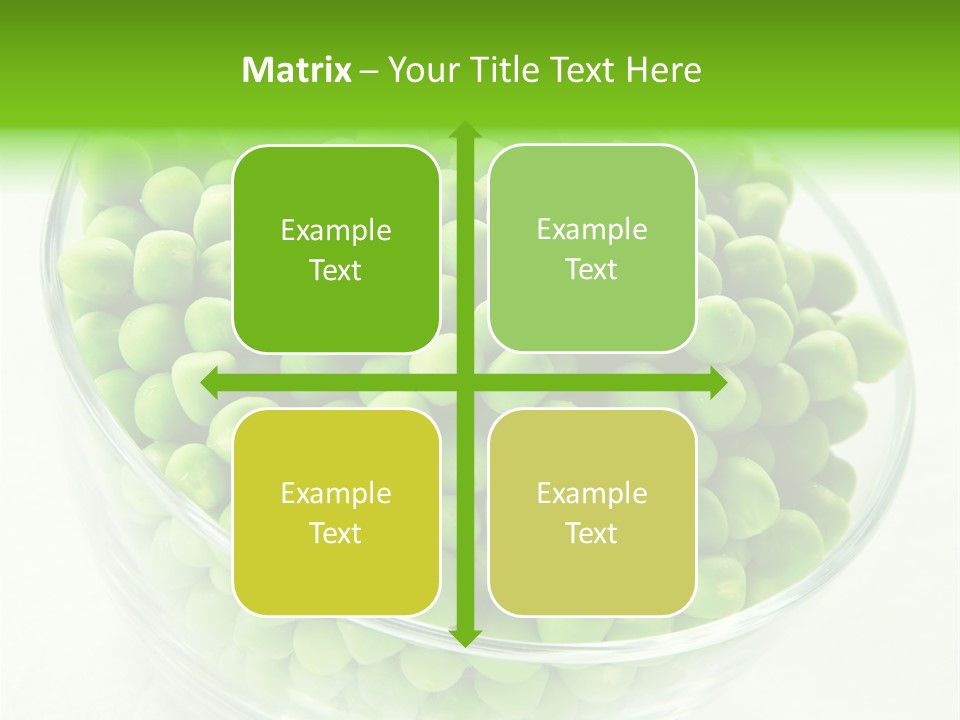 Matrix – Your Title Text Here

Example Text

Example Text

Example Text

Example Text